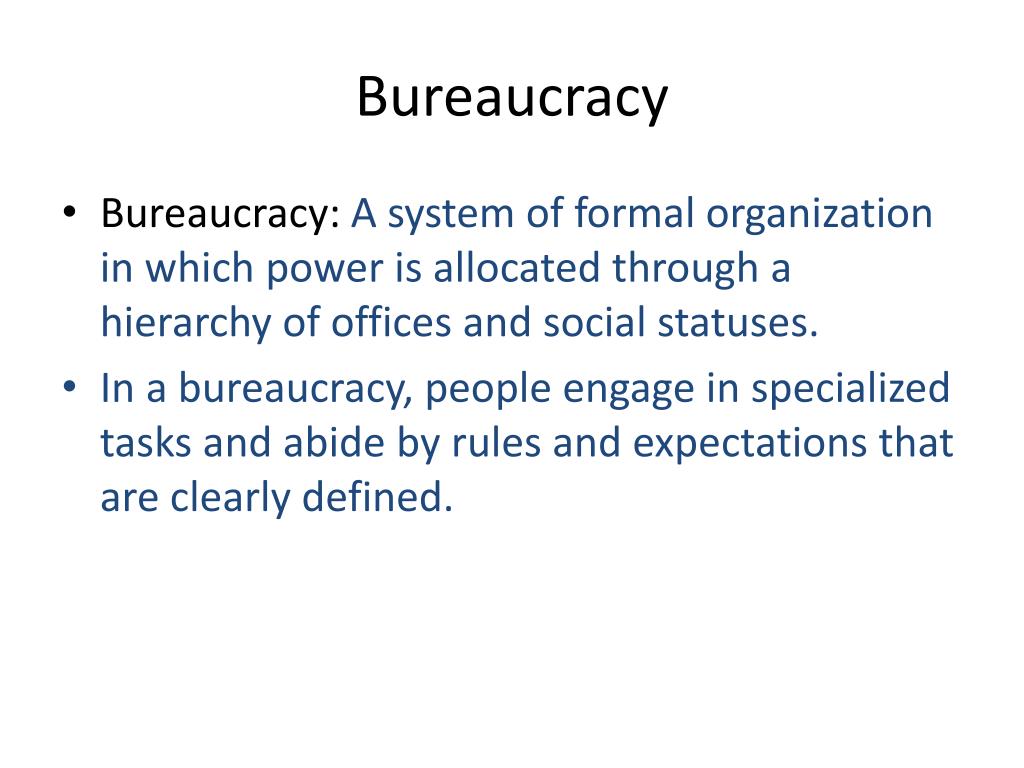 Bureaucracy

• Bureaucracy: A system of formal organization in which power is allocated through a hierarchy of offices and social statuses.
• In a bureaucracy, people engage in specialized tasks and abide by rules and expectations that are clearly defined.